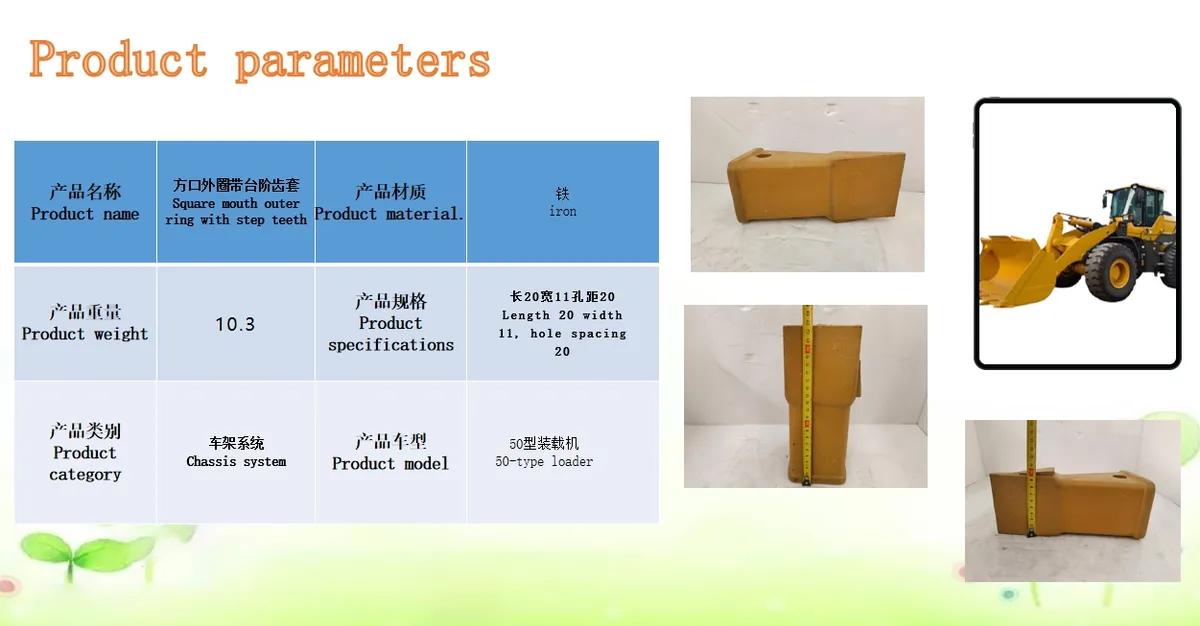 Product parameters

| 产品名称 Product name | 方口外圈带台阶齿套 Square mouth outer ring with step teeth | 产品材质 Product material. | 铁 iron |
|---|---|---|---|
| 产品重量 Product weight | 10.3 | 产品规格 Product specifications | 长20宽11孔距20 Length 20 width 11, hole spacing 20 |
| 产品类别 Product category | 车架系统 Chassis system | 产品车型 Product model | 50型装载机 50-type loader |